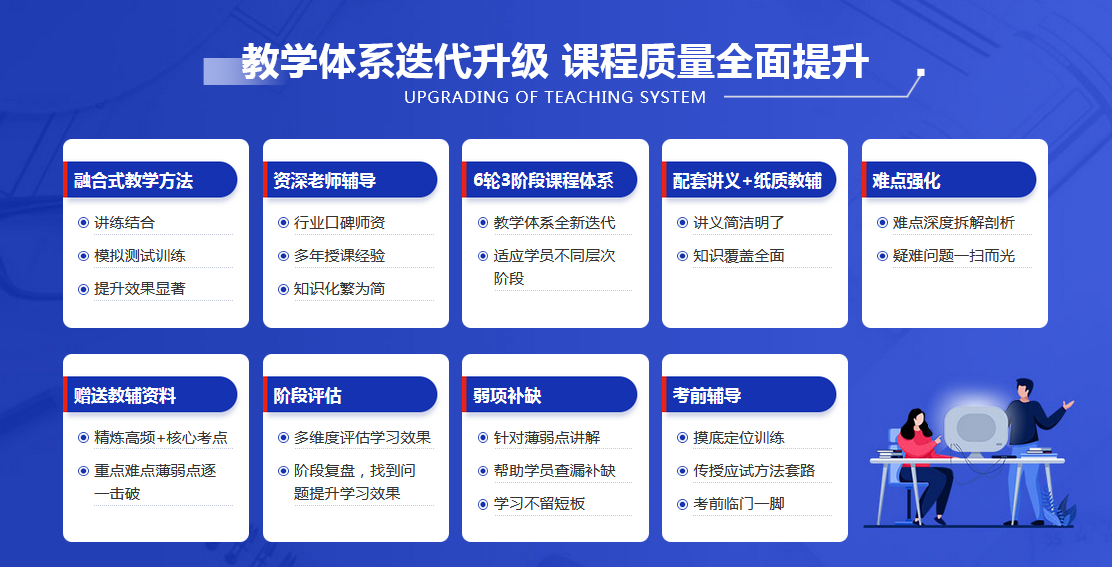 教学体系迭代升级 课程质量全面提升

UPGRADING OF TEACHING SYSTEM

融合式教学方法
讲练结合
模拟测试训练
提升效果显著

资深老师辅导
行业口碑师资
多年授课经验
知识化繁为简

6轮3阶段课程体系
教学体系全新迭代
适应学员不同层次阶段

配套讲义+纸质教辅
讲义简洁明了
知识覆盖全面

难点强化
难点深度拆解剖析
疑难问题一扫而光

赠送教辅资料
精炼高频+核心考点
重点难点薄弱点逐一击破

阶段评估
多维度评估学习效果
阶段复盘，找到问题提升学习效果

弱项补缺
针对薄弱点讲解
帮助学员查漏补缺
学习不留短板

考前辅导
摸底定位训练
传授应试方法套路
考前临门一脚